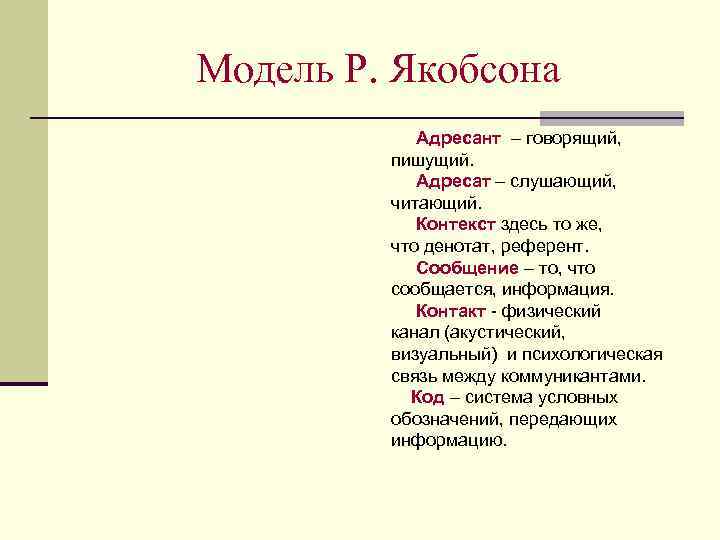 Модель Р. Якобсона

Адресант – говорящий, пишущий.

Адресат – слушающий, читающий.

Контекст здесь то же, что денотат, референт.

Сообщение – то, что сообщается, информация.

Контакт - физический канал (акустический, визуальный) и психологическая связь между коммуникантами.

Код – система условных обозначений, передающих информацию.